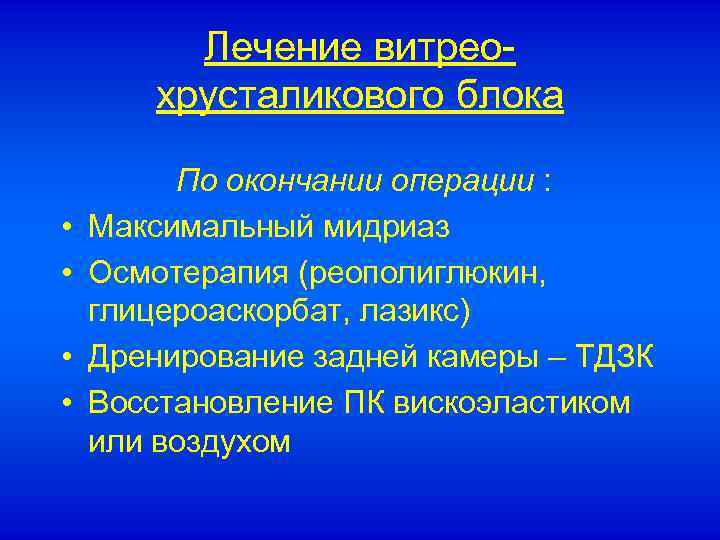 Лечение витрео-хрусталикового блока

По окончании операции :

• Максимальный мидриаз
• Осмотерапия (реополиглюкин, глицероаскорбат, лазикс)
• Дренирование задней камеры – ТДЗК
• Восстановление ПК вискоэластиком или воздухом